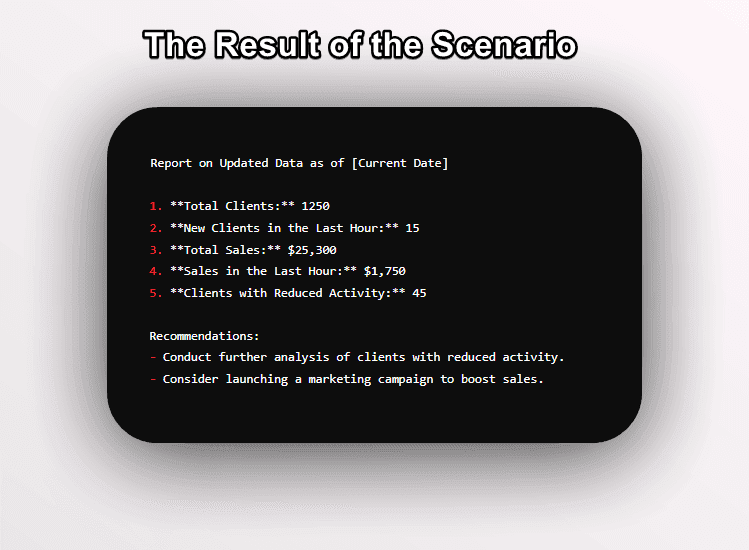 The Result of the Scenario

Report on Updated Data as of [Current Date]

1. \*\*Total Clients:\*\* 1250
2. \*\*New Clients in the Last Hour:\*\* 15
3. \*\*Total Sales:\*\* \$25,300
4. \*\*Sales in the Last Hour:\*\* \$1,750
5. \*\*Clients with Reduced Activity:\*\* 45

Recommendations:
- Conduct further analysis of clients with reduced activity.
- Consider launching a marketing campaign to boost sales.